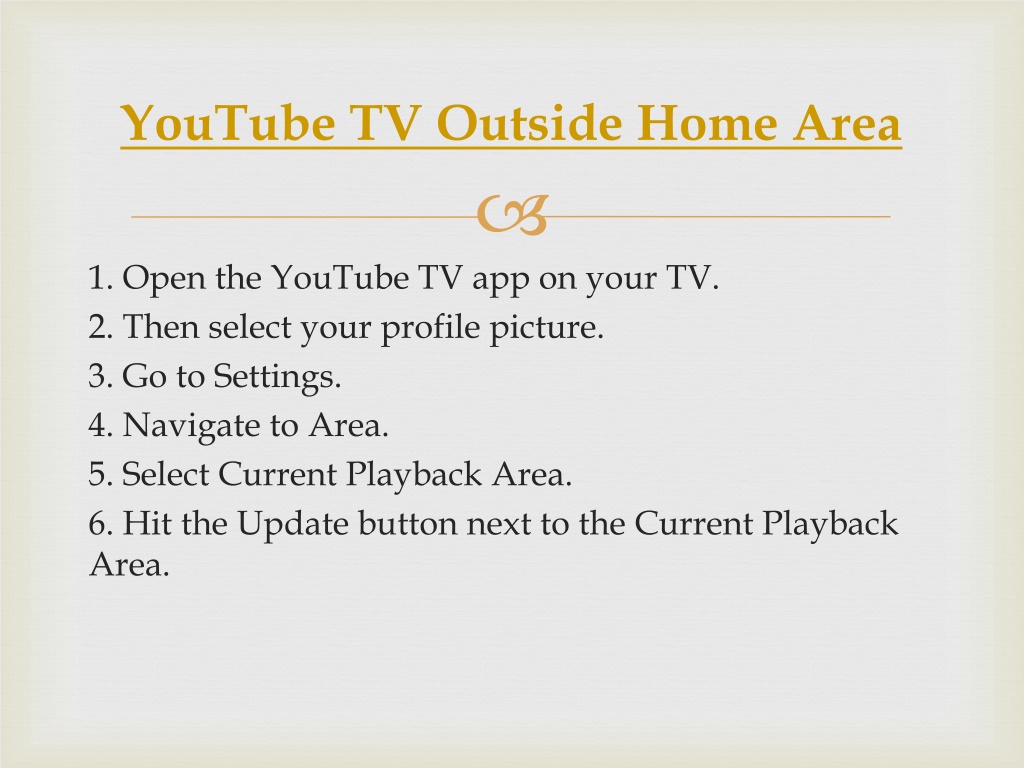 YouTube TV Outside Home Area

1. Open the YouTube TV app on your TV.
2. Then select your profile picture.
3. Go to Settings.
4. Navigate to Area.
5. Select Current Playback Area.
6. Hit the Update button next to the Current Playback Area.